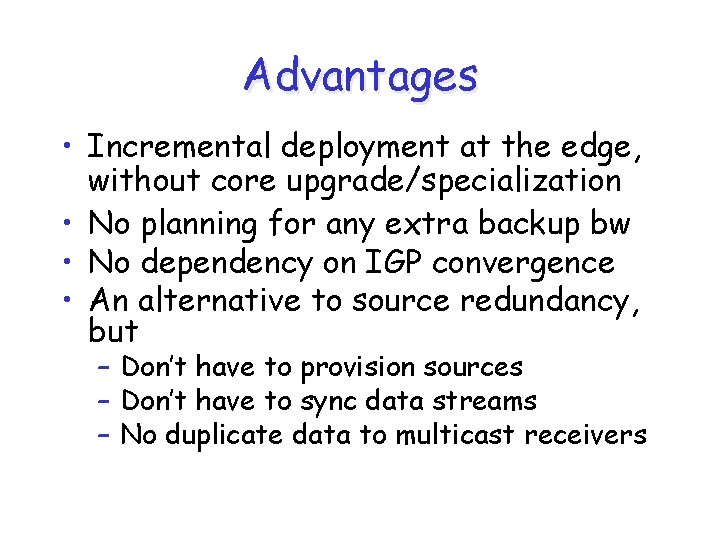 Advantages

• Incremental deployment at the edge, without core upgrade/specialization
• No planning for any extra backup bw
• No dependency on IGP convergence
• An alternative to source redundancy, but
  – Don't have to provision sources
  – Don't have to sync data streams
  – No duplicate data to multicast receivers